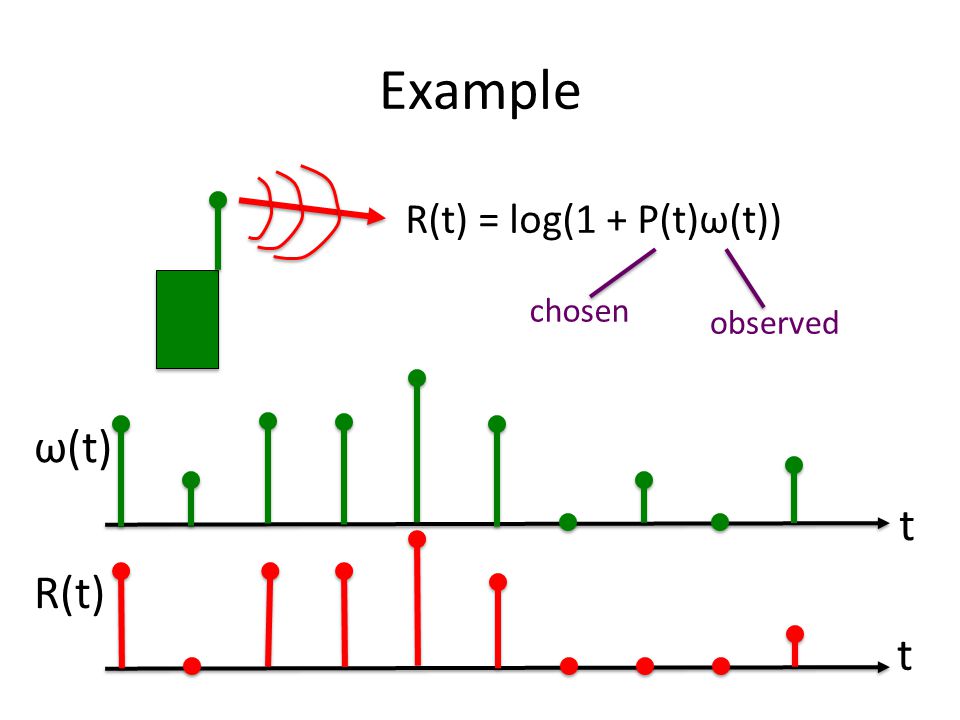 Example

$R(t) = \log(1 + P(t)\omega(t))$

chosen

observed

$\omega(t)$

t

$R(t)$

t